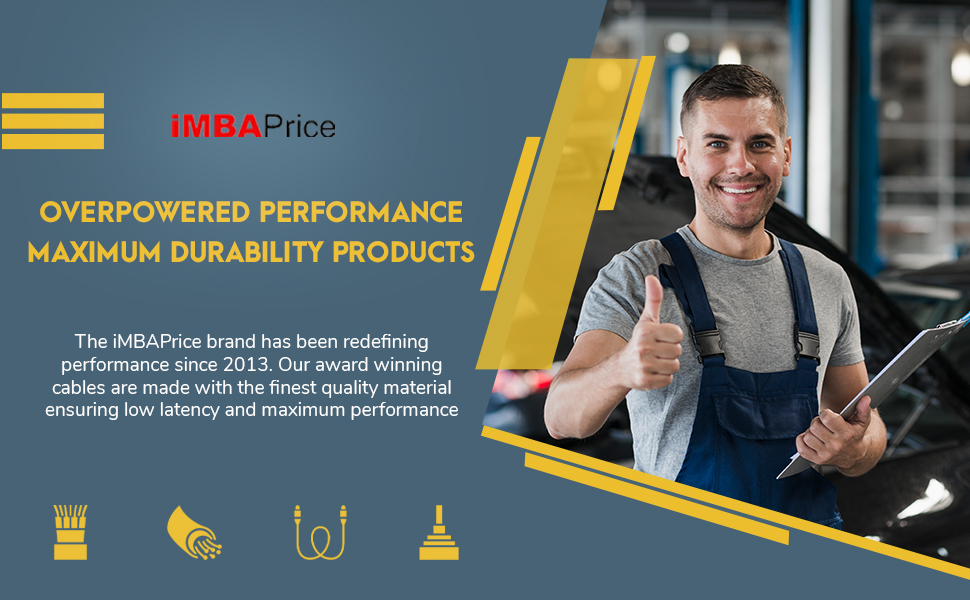 iMBAPrice

OVERPOWERED PERFORMANCE
MAXIMUM DURABILITY PRODUCTS

The iMBAPrice brand has been redefining performance since 2013. Our award winning cables are made with the finest quality material ensuring low latency and maximum performance